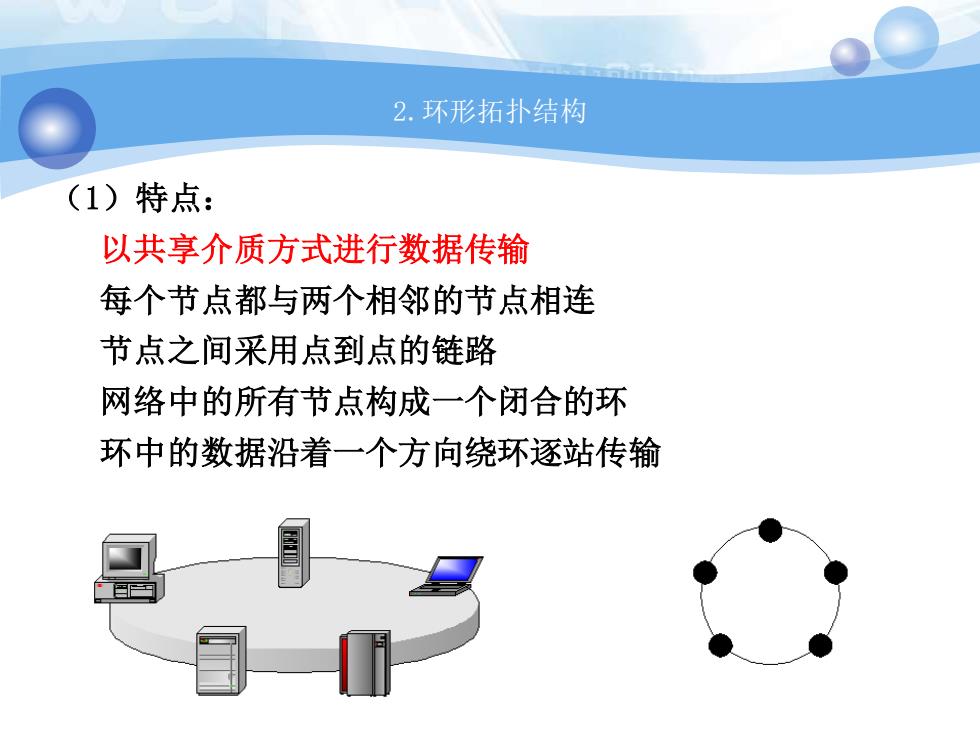 2.环形拓扑结构

（1）特点：

以共享介质方式进行数据传输

每个节点都与两个相邻的节点相连

节点之间采用点到点的链路

网络中的所有节点构成一个闭合的环

环中的数据沿着一个方向绕环逐站传输